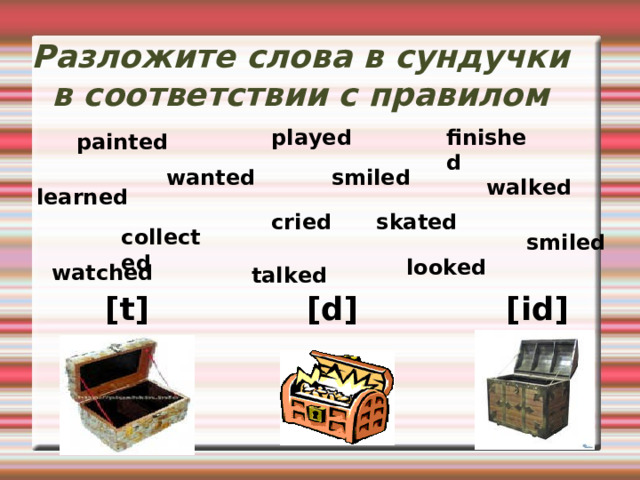 Разложите слова в сундучки в соответствии с правилом

painted
played
finished
wanted
smiled
walked
learned
cried
skated
collected
smiled
watched
talked
looked

[t]
[d]
[id]